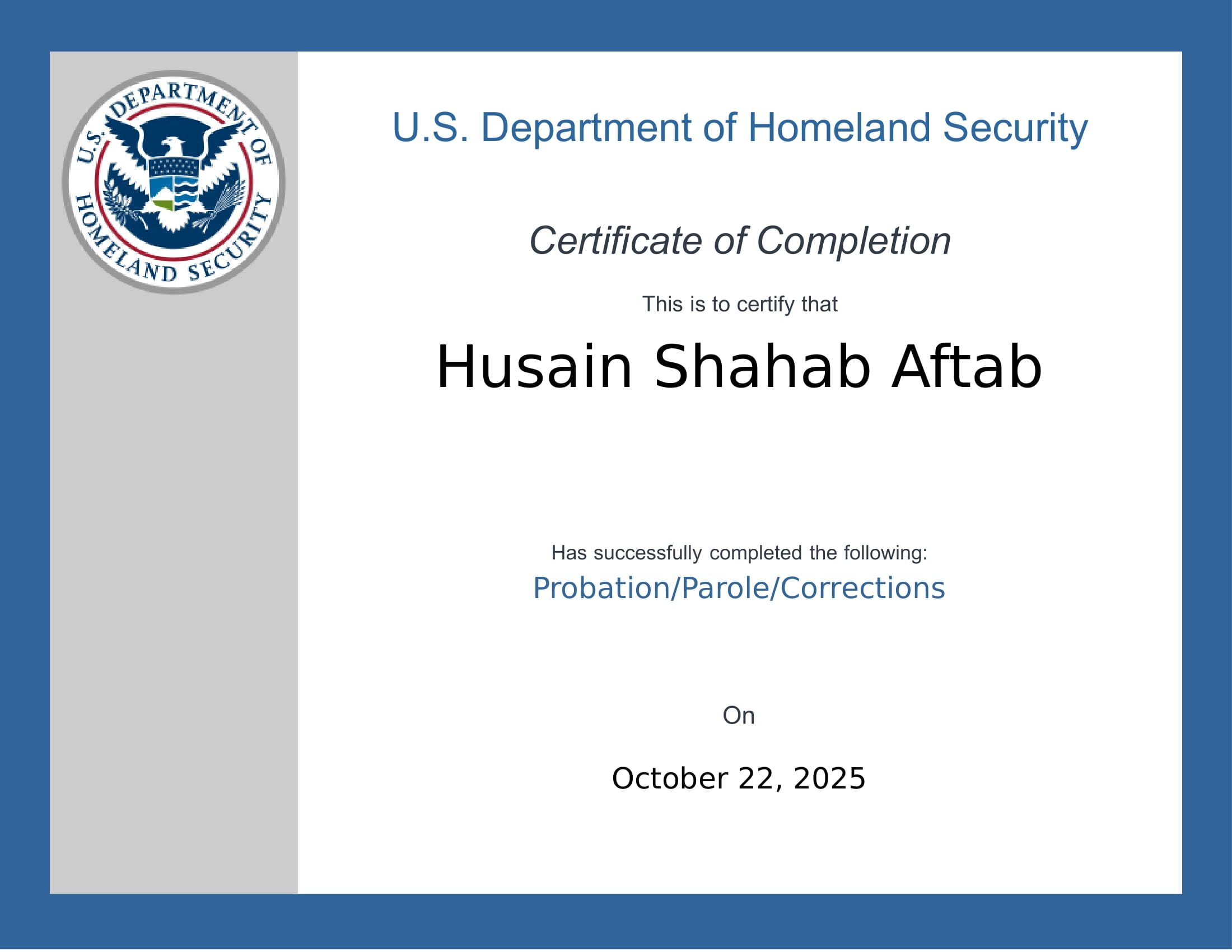 U.S. DEPARTMENT OF HOMELAND SECURITY

U.S. Department of Homeland Security

Certificate of Completion

This is to certify that

Husain Shahab Aftab

Has successfully completed the following:

Probation/Parole/Corrections

On

October 22, 2025